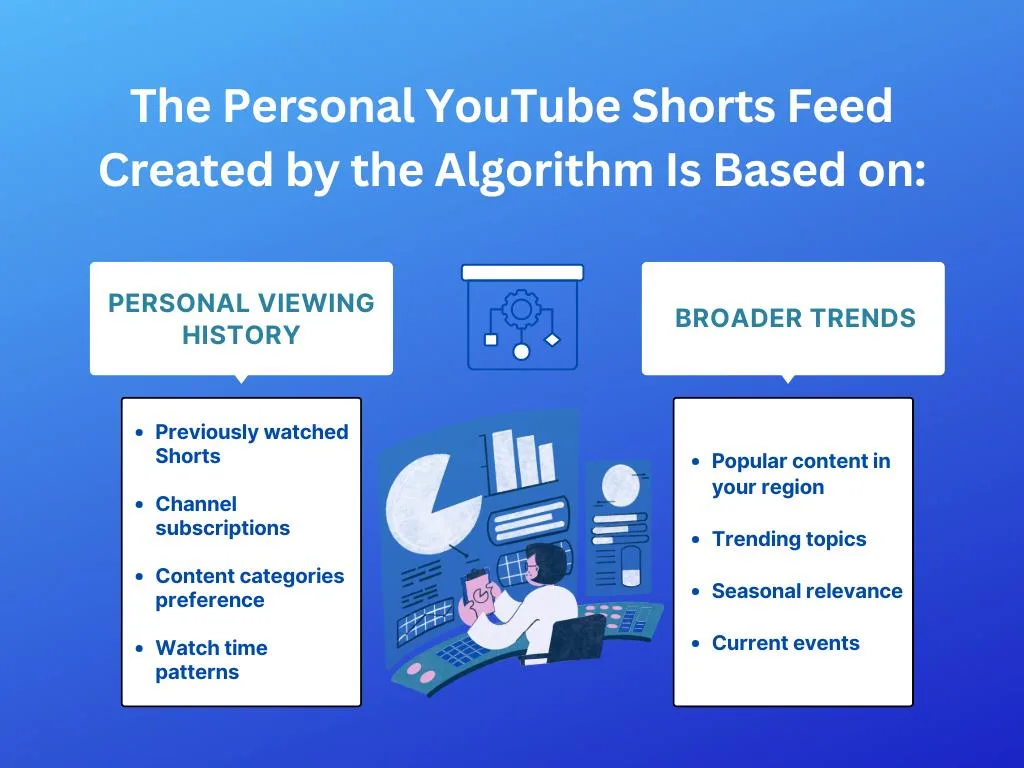 The Personal YouTube Shorts Feed Created by the Algorithm Is Based on:

PERSONAL VIEWING HISTORY

- Previously watched Shorts
- Channel subscriptions
- Content categories preference
- Watch time patterns

BROADER TRENDS

- Popular content in your region
- Trending topics
- Seasonal relevance
- Current events